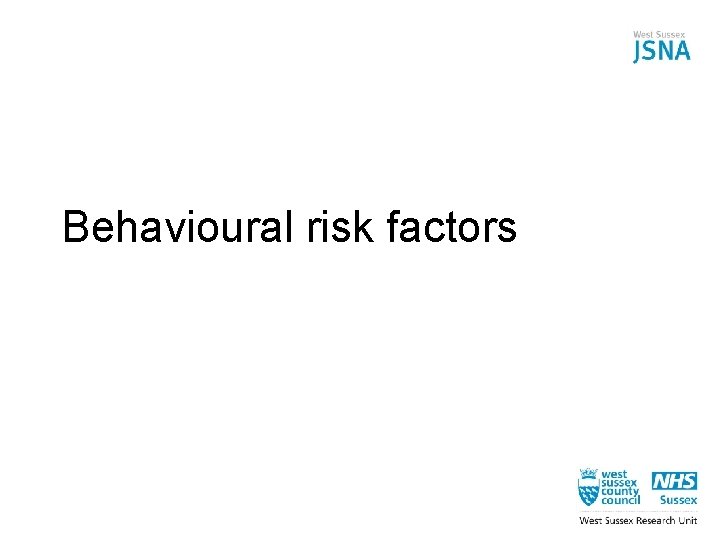 West Sussex
JSNA

Behavioural risk factors

west sussex county council
NHS
Sussex
West Sussex Research Unit